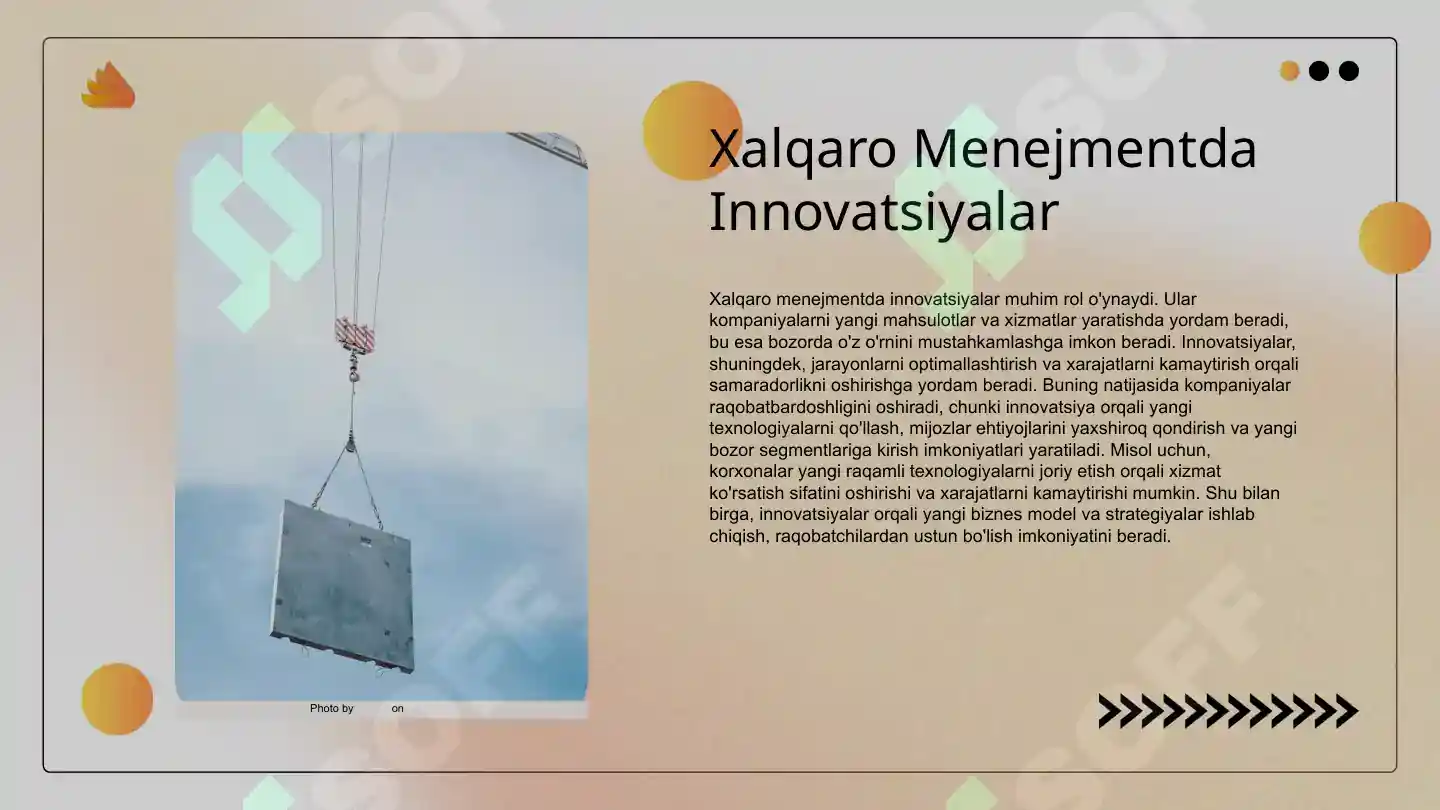 Xalqaro Menejmentda Innovatsiyalar

Xalqaro menejmentda innovatsiyalar muhim rol o'ynaydi. Ular kompaniyalarni yangi mahsulotlar va xizmatlar yaratishda yordam beradi, bu esa bozorda o'z o'rnini mustahkamlashga imkon beradi. Innovatsiyalar, shuningdek, jarayonlarni optimallashtirish va xarajatlarni kamaytirish orqali samaradorlikni oshirishga yordam beradi. Buning natijasida kompaniyalar raqobatbardoshligini oshiradi, chunki innovatsiya orqali yangi texnologiyalarni qo'llash, mijozlar ehtiyojlarini yaxshiroq qondirish va yangi bozor segmentlariga kirish imkoniyatlari yaratiladi. Misol uchun, korxonalar yangi raqamli texnologiyalarni joriy etish orqali xizmat ko'rsatish sifatini oshirishi va xarajatlarni kamaytirishi mumkin. Shu bilan birga, innovatsiyalar orqali yangi biznes model va strategiyalar ishlab chiqish, raqobatchilardan ustun bo'lish imkoniyatini beradi.

Photo by on

SOFF